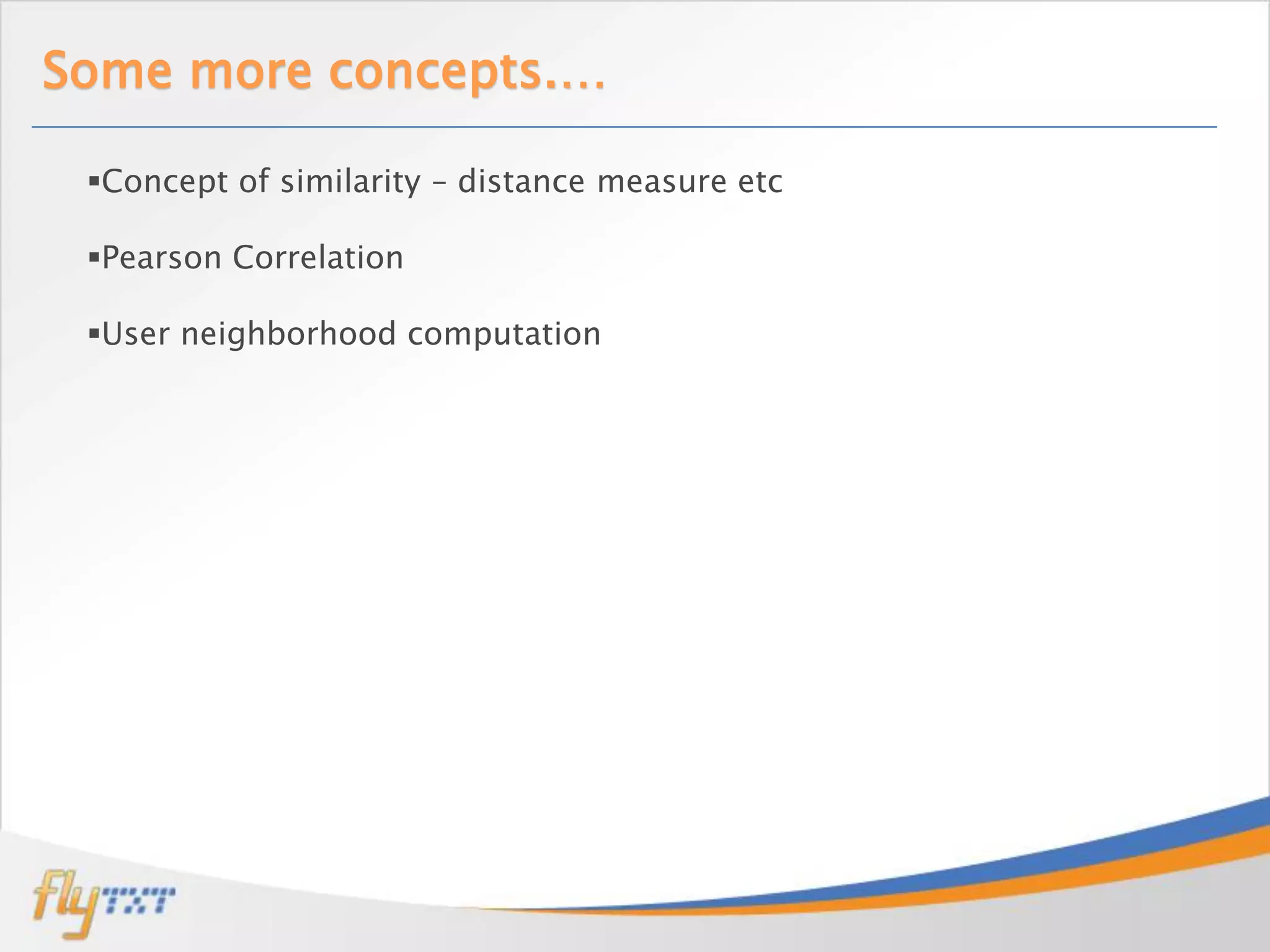 Some more concepts….

▪Concept of similarity – distance measure etc

▪Pearson Correlation

▪User neighborhood computation

flyTXT